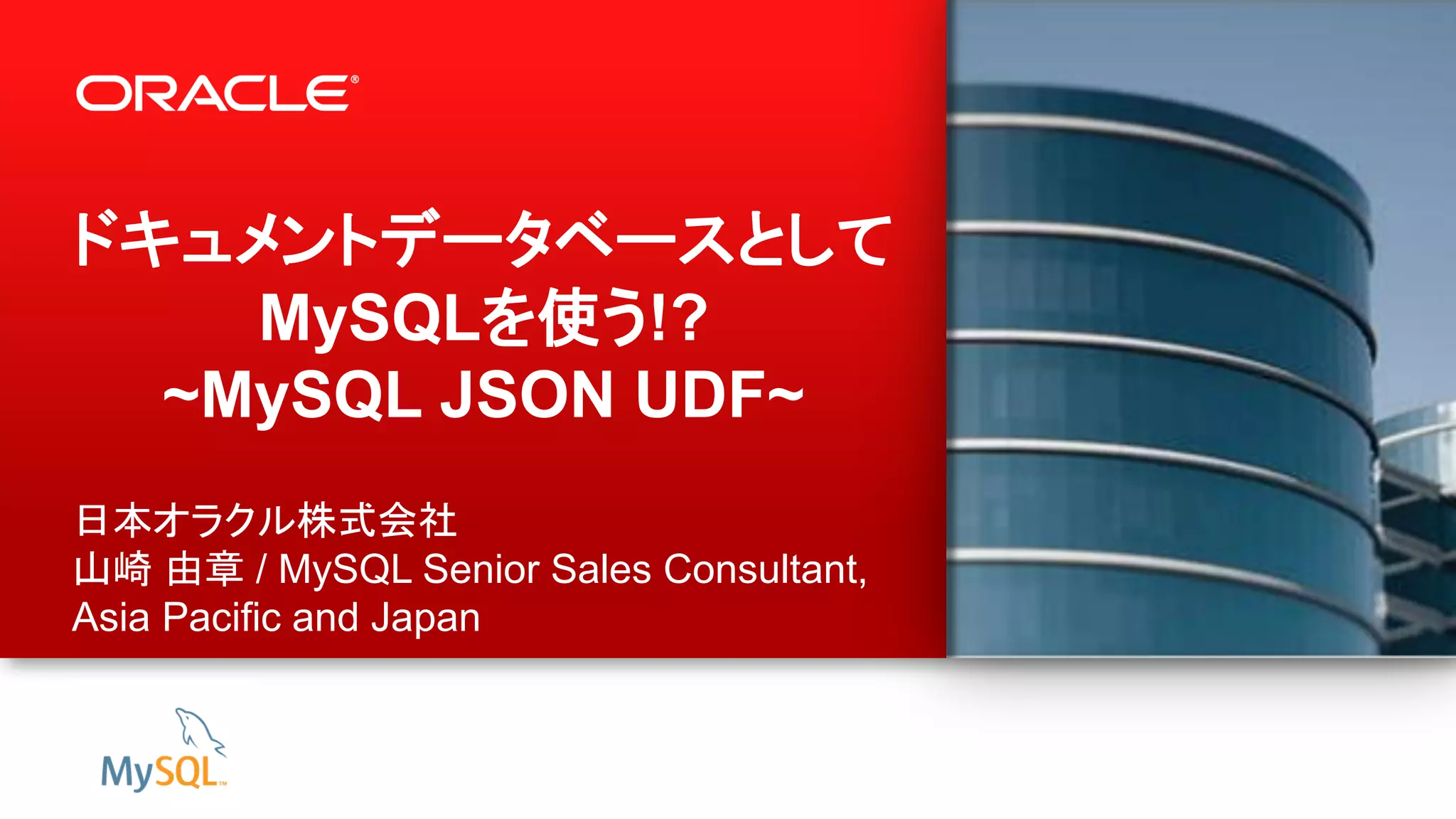 ORACLE®

ドキュメントデータベースとして
MySQLを使う!?
~MySQL JSON UDF~

日本オラクル株式会社
山崎 由章 / MySQL Senior Sales Consultant,
Asia Pacific and Japan

MySQL™